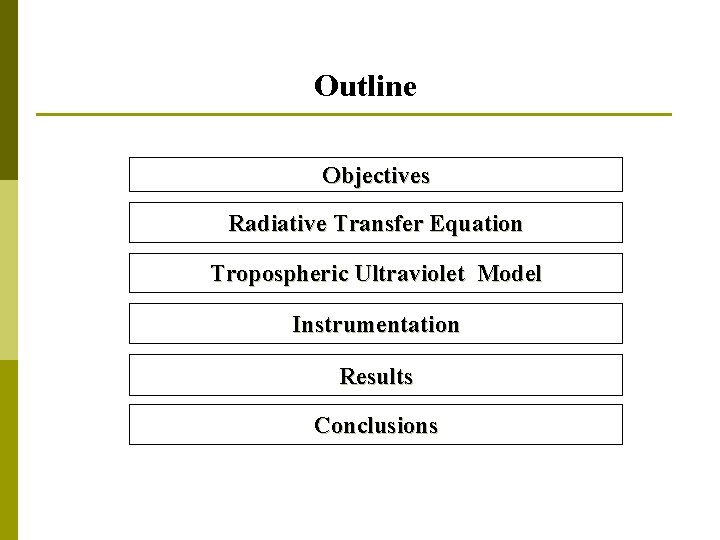 Outline

Objectives

Radiative Transfer Equation

Tropospheric Ultraviolet Model

Instrumentation

Results

Conclusions